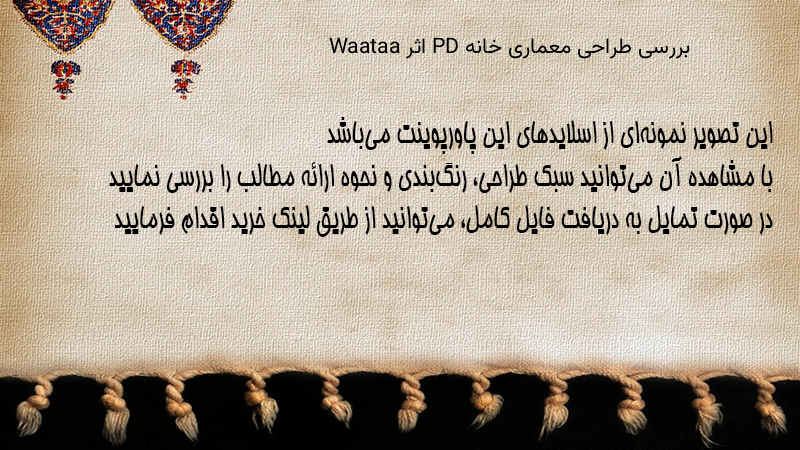 بررسی طراحی معماری خانه PD اثر Waataa

این تصویر نمونه‌ای از اسلایدهای این پاورپوینت می‌باشد
با مشاهده آن می‌توانید سبک طراحی، رنگ‌بندی و نحوه ارائه مطالب را بررسی نمایید
در صورت تمایل به دریافت فایل کامل، می‌توانید از طریق لینک خرید اقدام فرمایید